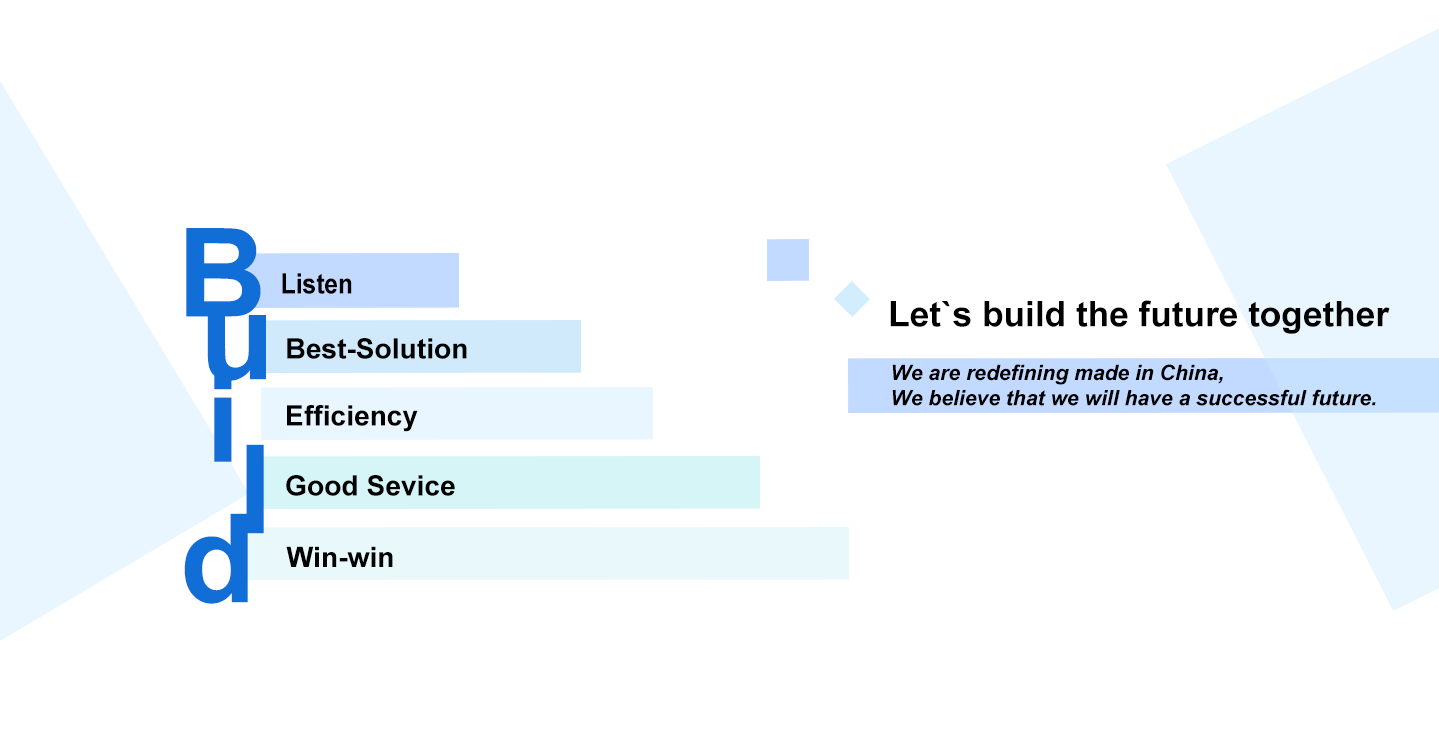 Build

Listen

Best-Solution

Efficiency

Good Sevice

Win-win

Let`s build the future together

We are redefining made in China,
We believe that we will have a successful future.